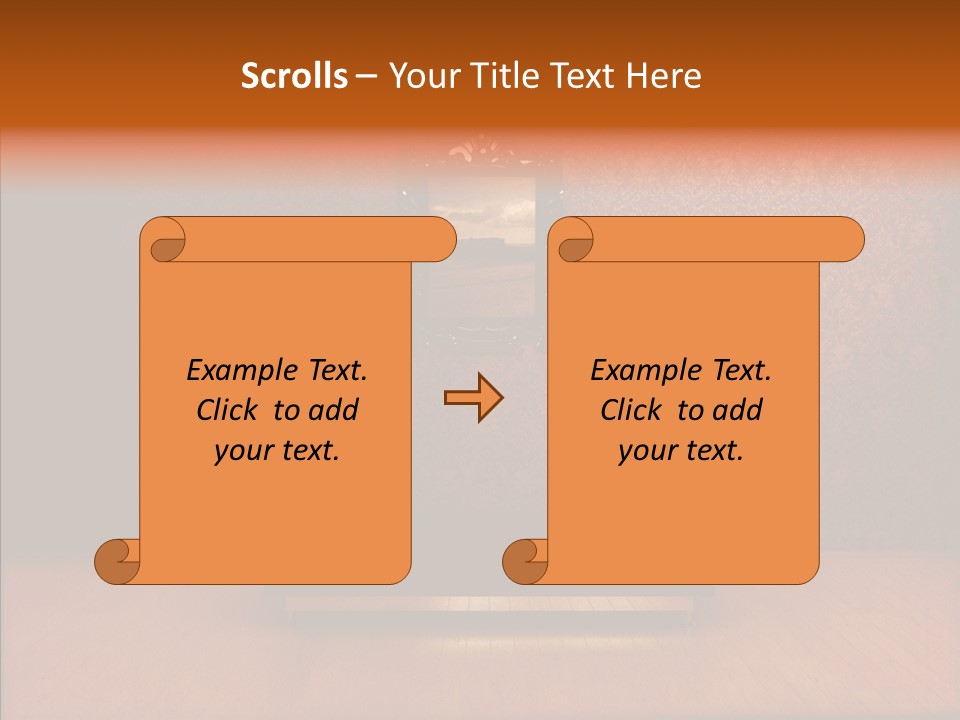 Scrolls – Your Title Text Here

Example Text.
Click to add
your text.

Example Text.
Click to add
your text.